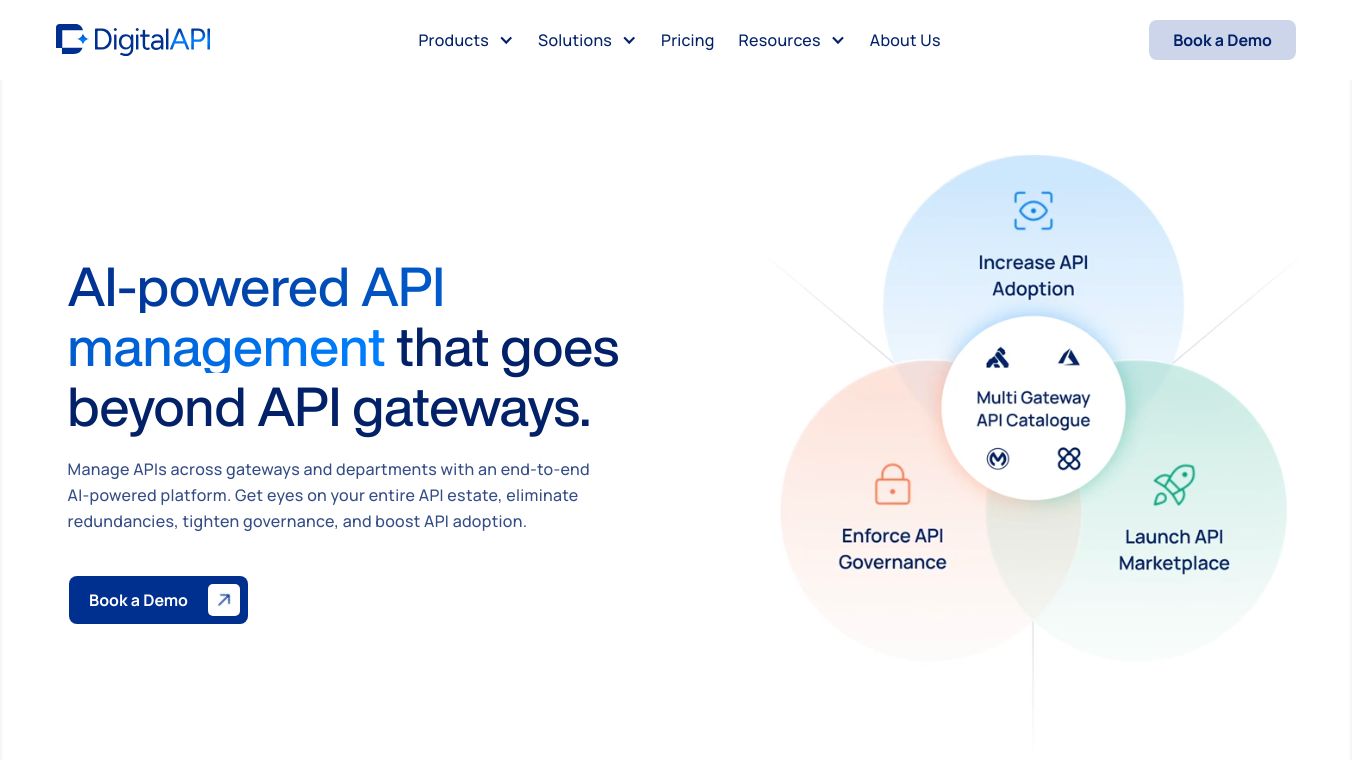 DigitalAPI

Products Solutions Pricing Resources About Us

Book a Demo

AI-powered API management that goes beyond API gateways.

Manage APIs across gateways and departments with an end-to-end AI-powered platform. Get eyes on your entire API estate, eliminate redundancies, tighten governance, and boost API adoption.

Book a Demo

Increase API Adoption

Multi Gateway API Catalogue

Enforce API Governance

Launch API Marketplace